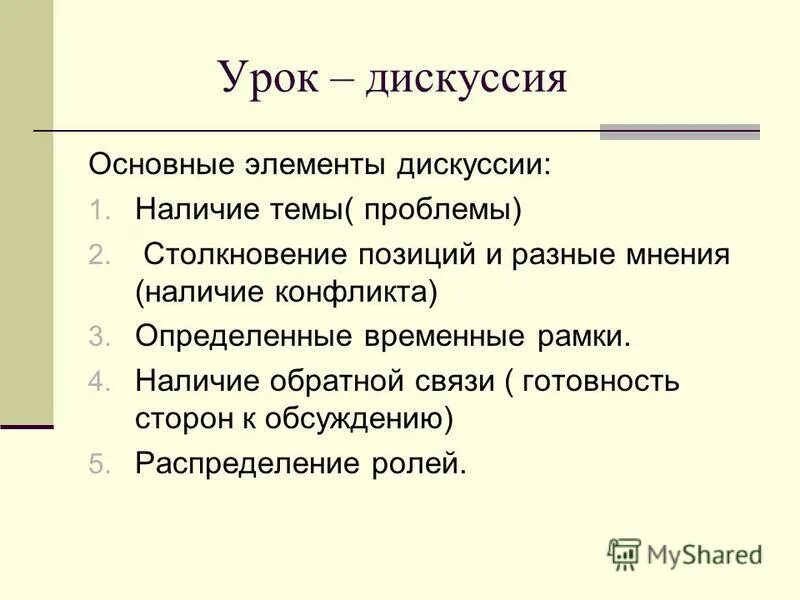 Урок – дискуссия

Основные элементы дискуссии:

1. Наличие темы( проблемы)
2. Столкновение позиций и разные мнения (наличие конфликта)
3. Определенные временные рамки.
4. Наличие обратной связи ( готовность сторон к обсуждению)
5. Распределение ролей.

MyShared